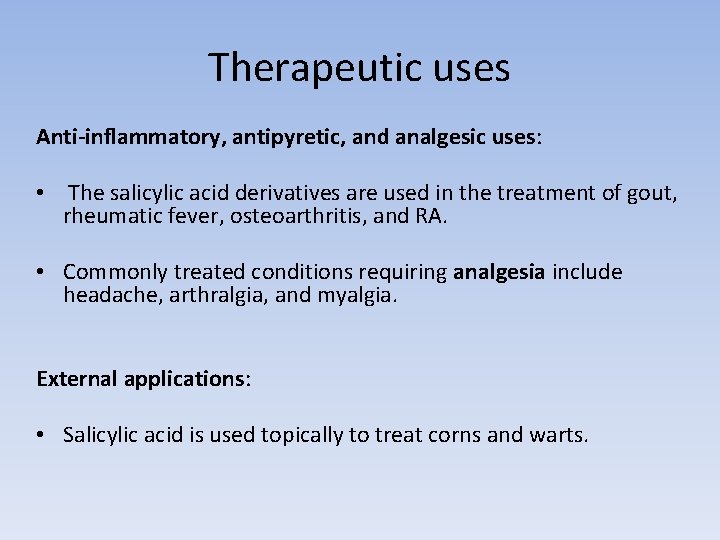 Therapeutic uses

Anti-inflammatory, antipyretic, and analgesic uses:

• The salicylic acid derivatives are used in the treatment of gout, rheumatic fever, osteoarthritis, and RA.

• Commonly treated conditions requiring analgesia include headache, arthralgia, and myalgia.

External applications:

• Salicylic acid is used topically to treat corns and warts.